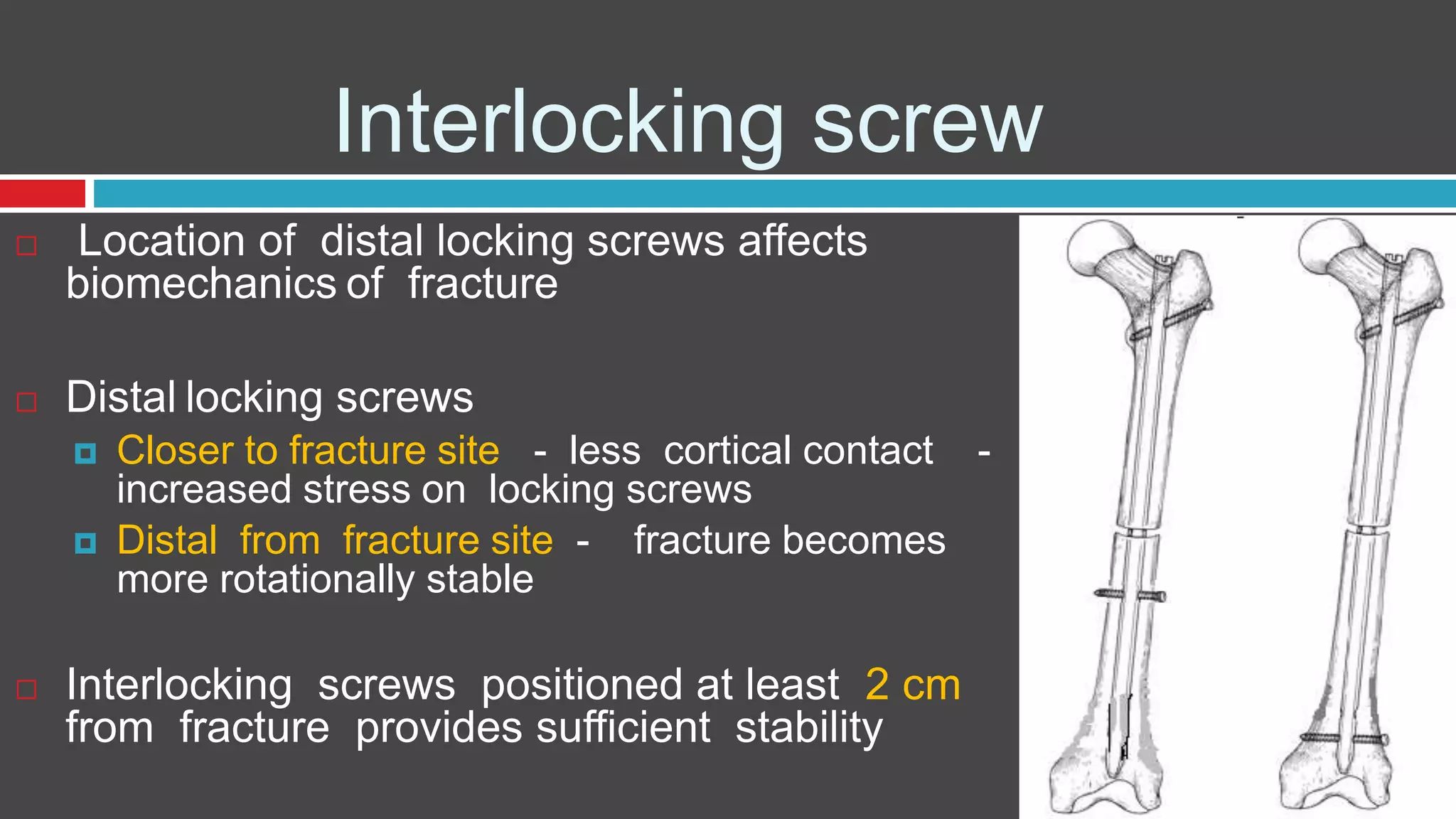 Interlocking screw

Location of distal locking screws affects biomechanics of fracture

Distal locking screws

Closer to fracture site - less cortical contact - increased stress on locking screws

Distal from fracture site - fracture becomes more rotationally stable

Interlocking screws positioned at least 2 cm from fracture provides sufficient stability